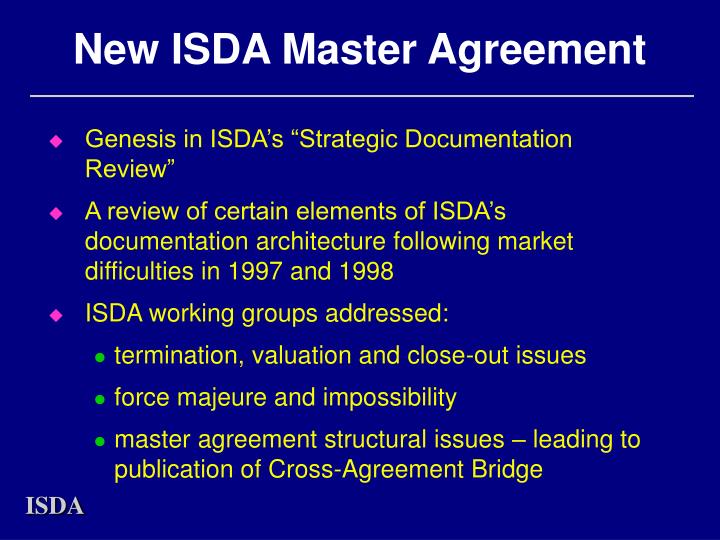 New ISDA Master Agreement

Genesis in ISDA’s “Strategic Documentation Review”

A review of certain elements of ISDA’s documentation architecture following market difficulties in 1997 and 1998

ISDA working groups addressed:

termination, valuation and close-out issues

force majeure and impossibility

master agreement structural issues – leading to publication of Cross-Agreement Bridge

ISDA